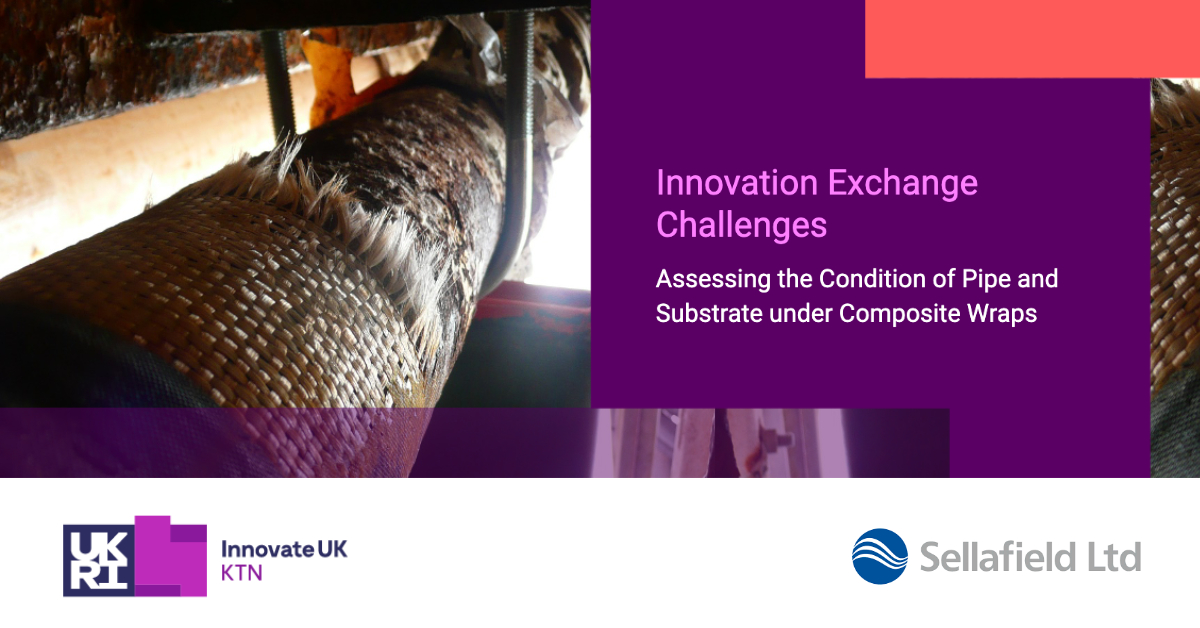 Innovation Exchange Challenges

Assessing the Condition of Pipe and Substrate under Composite Wraps

UKRI

Innovate UK
KTN

Sellafield Ltd